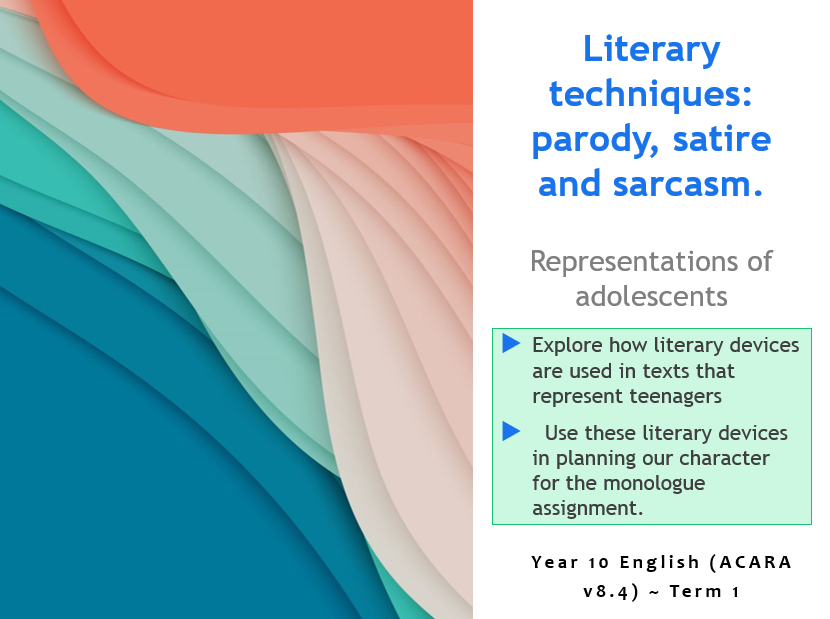 Literary techniques: parody, satire and sarcasm.

Representations of adolescents

Explore how literary devices are used in texts that represent teenagers

Use these literary devices in planning our character for the monologue assignment.

Year 10 English (ACARA v8.4) ~ Term 1